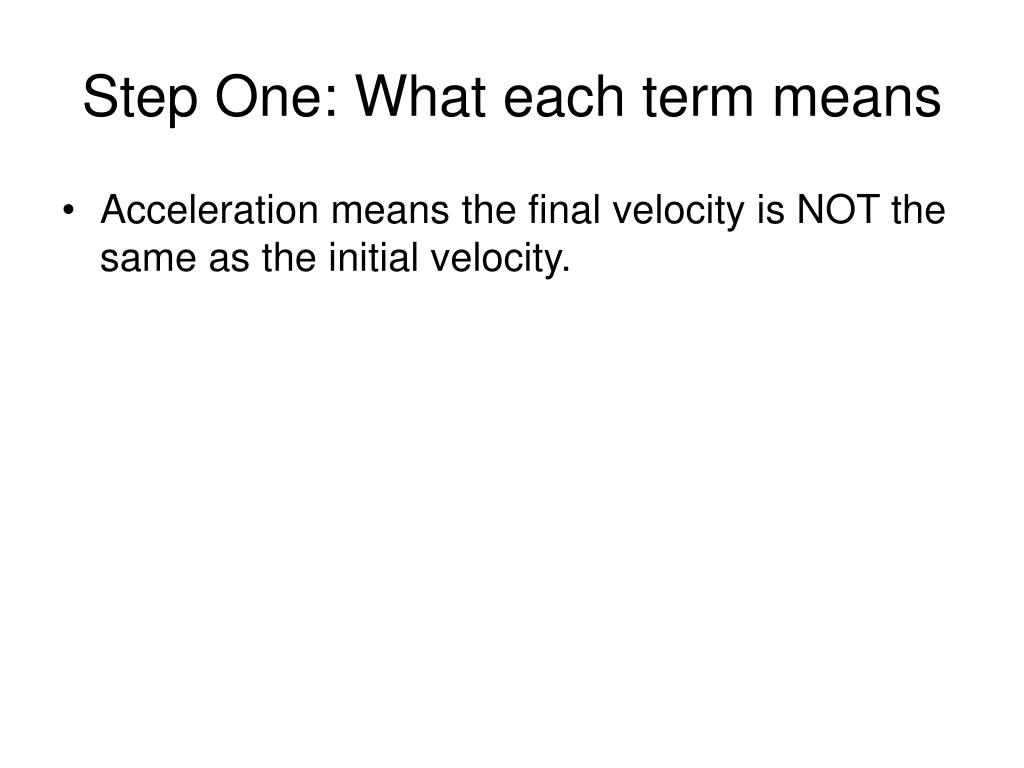 Step One: What each term means

• Acceleration means the final velocity is NOT the same as the initial velocity.